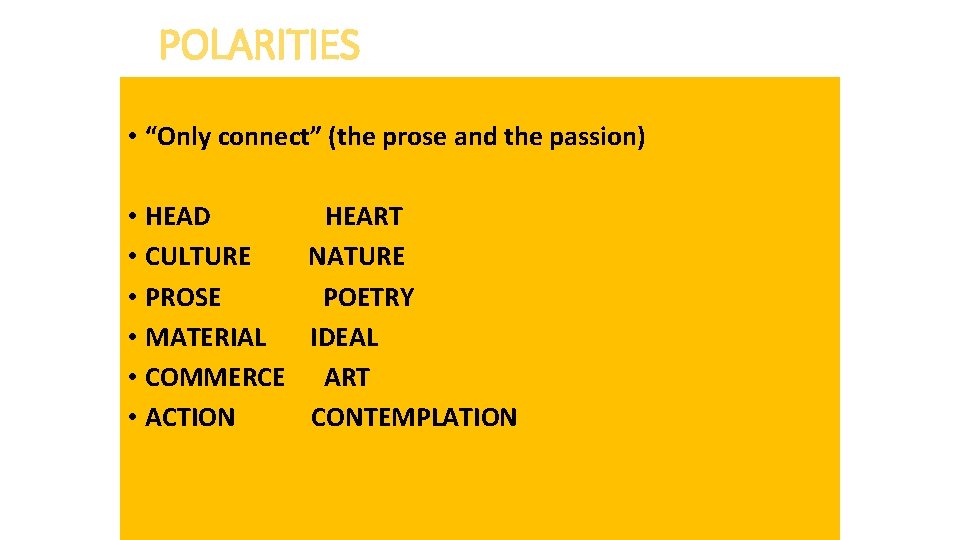 POLARITIES

• “Only connect” (the prose and the passion)

• HEAD HEART
• CULTURE NATURE
• PROSE POETRY
• MATERIAL IDEAL
• COMMERCE ART
• ACTION CONTEMPLATION